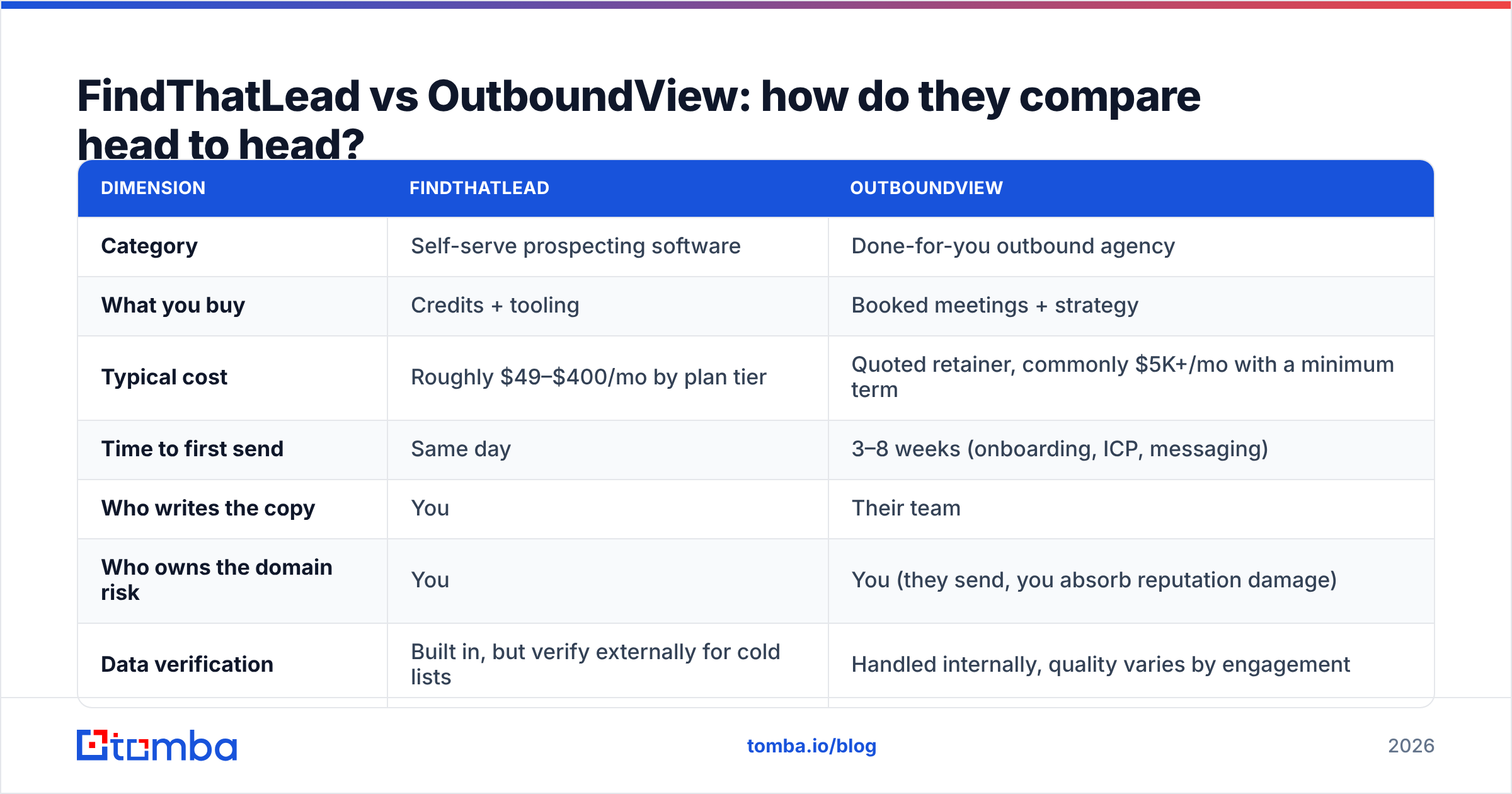 FindThatLead vs OutboundView: how do they compare head to head?

| DIMENSION | FINDTHATLEAD | OUTBOUNDVIEW |
|---|---|---|
| Category | Self-serve prospecting software | Done-for-you outbound agency |
| What you buy | Credits + tooling | Booked meetings + strategy |
| Typical cost | Roughly \$49–\$400/mo by plan tier | Quoted retainer, commonly \$5K+/mo with a minimum term |
| Time to first send | Same day | 3–8 weeks (onboarding, ICP, messaging) |
| Who writes the copy | You | Their team |
| Who owns the domain risk | You | You (they send, you absorb reputation damage) |
| Data verification | Built in, but verify externally for cold lists | Handled internally, quality varies by engagement |

tomba

tomba.io/blog

2026